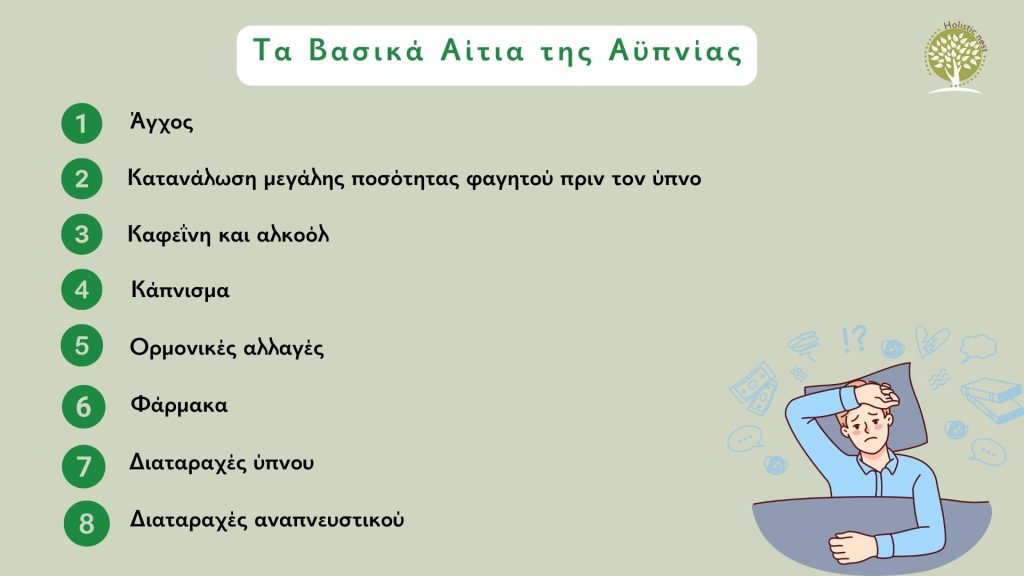 Τα Βασικά Αίτια της Αϋπνίας

Holistic nest

1 Άγχος

2 Κατανάλωση μεγάλης ποσότητας φαγητού πριν τον ύπνο

3 Καφεΐνη και αλκοόλ

4 Κάπνισμα

5 Ορμονικές αλλαγές

6 Φάρμακα

7 Διαταραχές ύπνου

8 Διαταραχές αναπνευστικού

!?